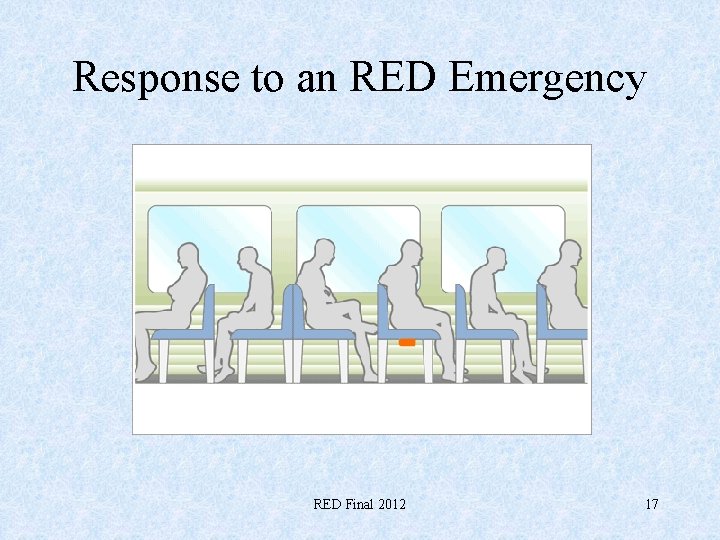 Response to an RED Emergency

RED Final 2012

17